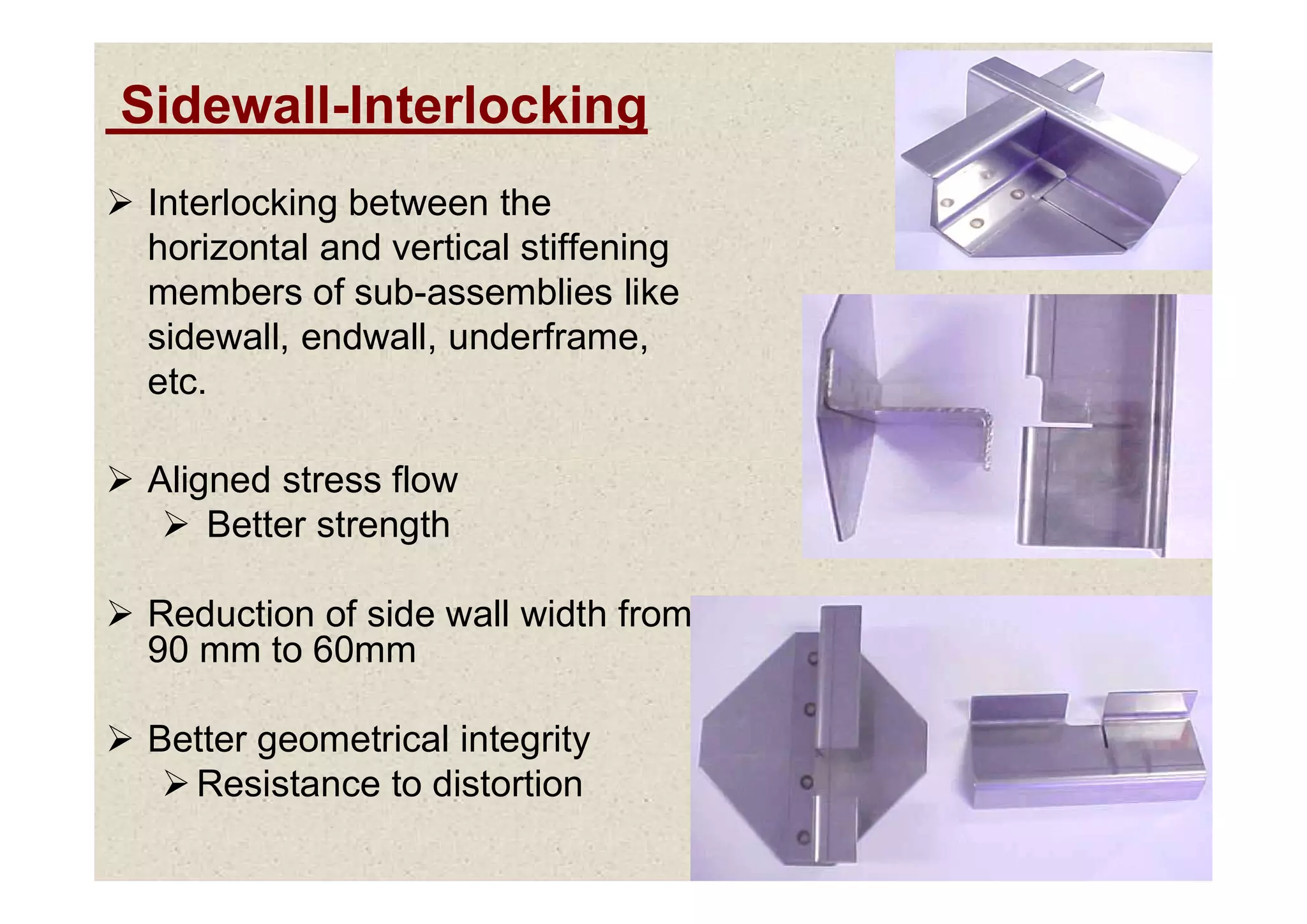 Sidewall-Interlocking

➢ Interlocking between the horizontal and vertical stiffening members of sub-assemblies like sidewall, endwall, underframe, etc.

➢ Aligned stress flow
➢ Better strength

➢ Reduction of side wall width from 90 mm to 60mm

➢ Better geometrical integrity
➢ Resistance to distortion